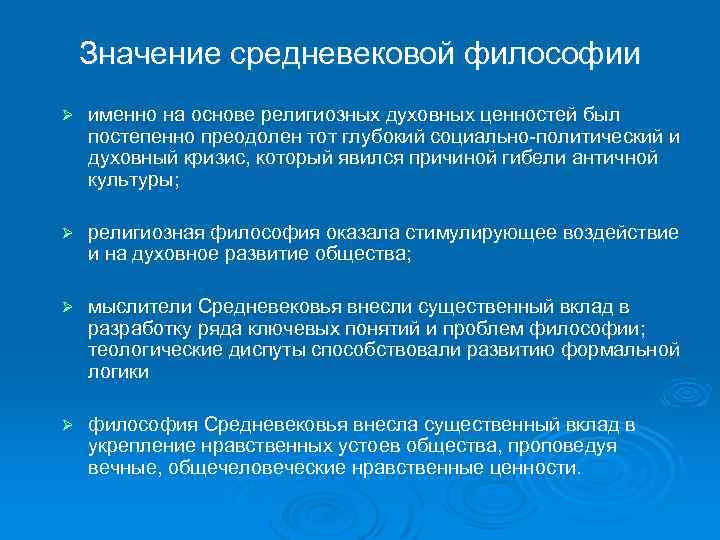 Значение средневековой философии

➢ именно на основе религиозных духовных ценностей был постепенно преодолен тот глубокий социально-политический и духовный кризис, который явился причиной гибели античной культуры;

➢ религиозная философия оказала стимулирующее воздействие и на духовное развитие общества;

➢ мыслители Средневековья внесли существенный вклад в разработку ряда ключевых понятий и проблем философии; теологические диспуты способствовали развитию формальной логики

➢ философия Средневековья внесла существенный вклад в укрепление нравственных устоев общества, проповедуя вечные, общечеловеческие нравственные ценности.